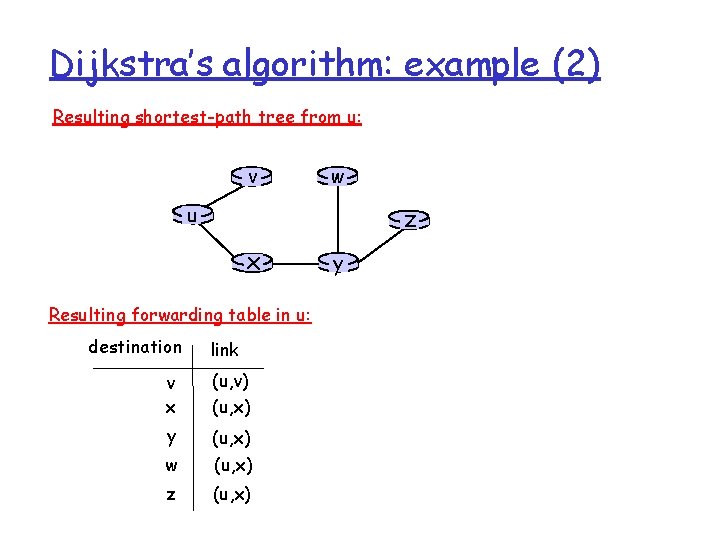 Dijkstra's algorithm: example (2)

Resulting shortest-path tree from u:

v
w
u
z
x
y

Resulting forwarding table in u:

| destination | link |
|---|---|
| v | (u,v) |
| x | (u,x) |
| y | (u,x) |
| w | (u,x) |
| z | (u,x) |